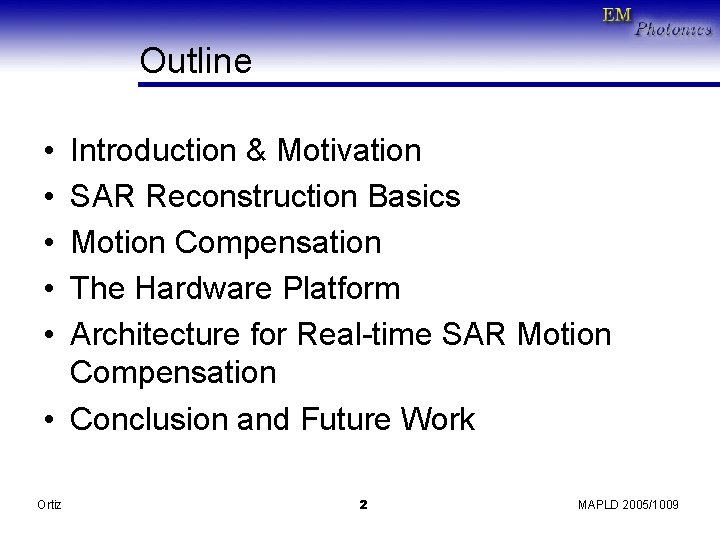 EM Photonics

Outline

• Introduction & Motivation
• SAR Reconstruction Basics
• Motion Compensation
• The Hardware Platform
• Architecture for Real-time SAR Motion Compensation
• Conclusion and Future Work

Ortiz
2
MAPLD 2005/1009